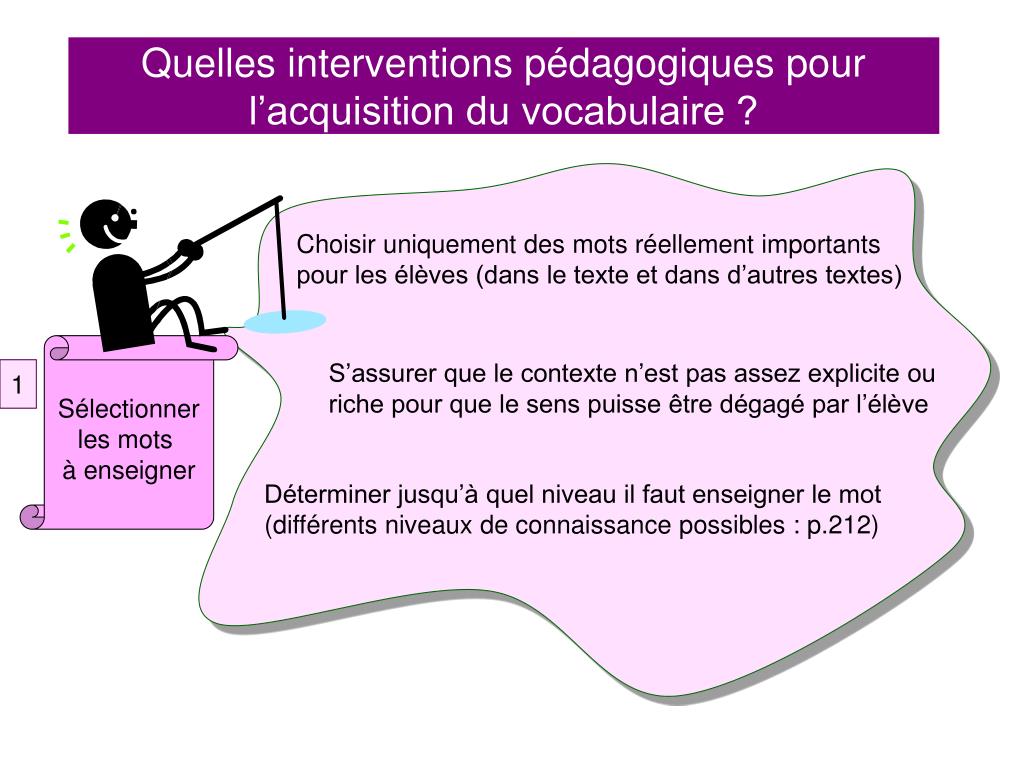 Quelles interventions pédagogiques pour l’acquisition du vocabulaire ?

1

Sélectionner les mots à enseigner

Choisir uniquement des mots réellement importants pour les élèves (dans le texte et dans d’autres textes)

S’assurer que le contexte n’est pas assez explicite ou riche pour que le sens puisse être dégagé par l’élève

Déterminer jusqu’à quel niveau il faut enseigner le mot (différents niveaux de connaissance possibles : p.212)